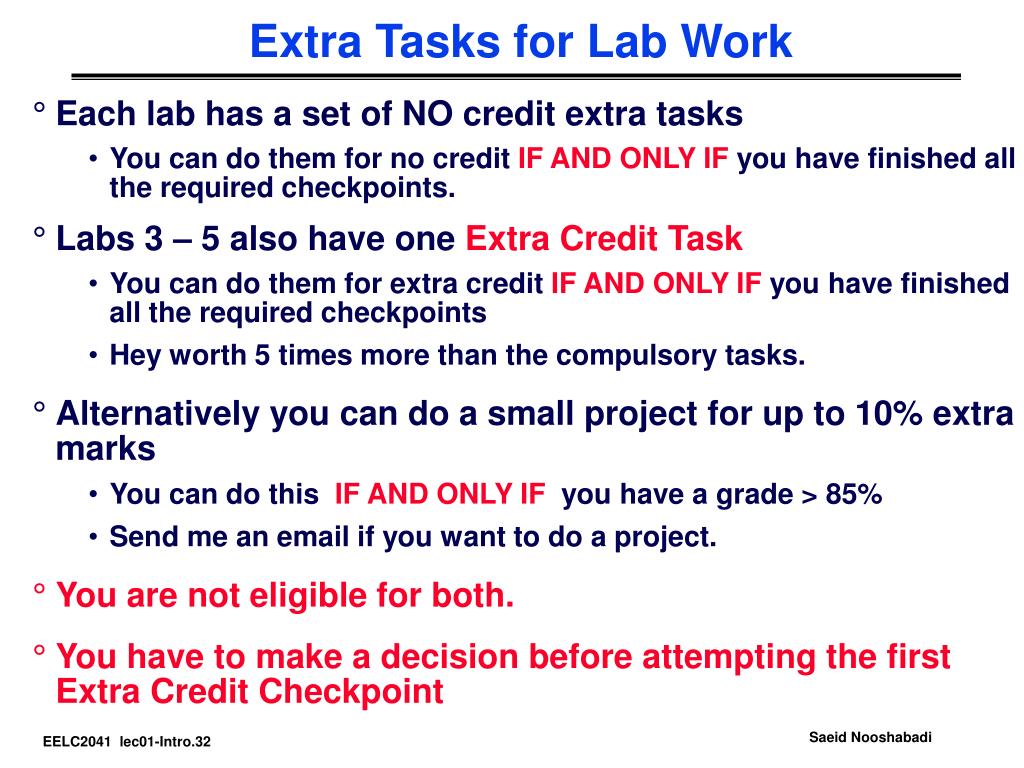 Extra Tasks for Lab Work

° Each lab has a set of NO credit extra tasks

• You can do them for no credit IF AND ONLY IF you have finished all the required checkpoints.

° Labs 3 – 5 also have one Extra Credit Task

• You can do them for extra credit IF AND ONLY IF you have finished all the required checkpoints

• Hey worth 5 times more than the compulsory tasks.

° Alternatively you can do a small project for up to 10% extra marks

• You can do this IF AND ONLY IF you have a grade > 85%

• Send me an email if you want to do a project.

° You are not eligible for both.

° You have to make a decision before attempting the first Extra Credit Checkpoint

EELC2041 lec01-Intro.32

Saeid Nooshabadi